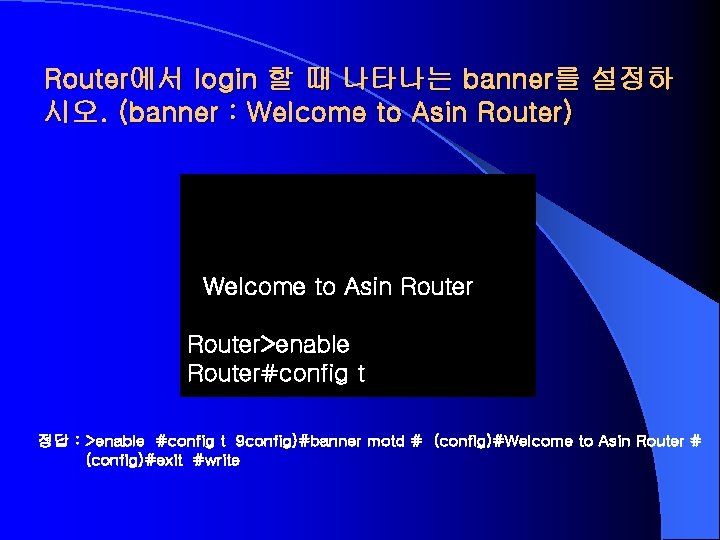 Router에서 login 할 때 나타나는 banner를 설정하시오. (banner : Welcome to Asin Router)

Welcome to Asin Router

Router>enable
Router#config t

정답 : >enable #config t 9config)#banner motd # (config)#Welcome to Asin Router # (config)#exit #write